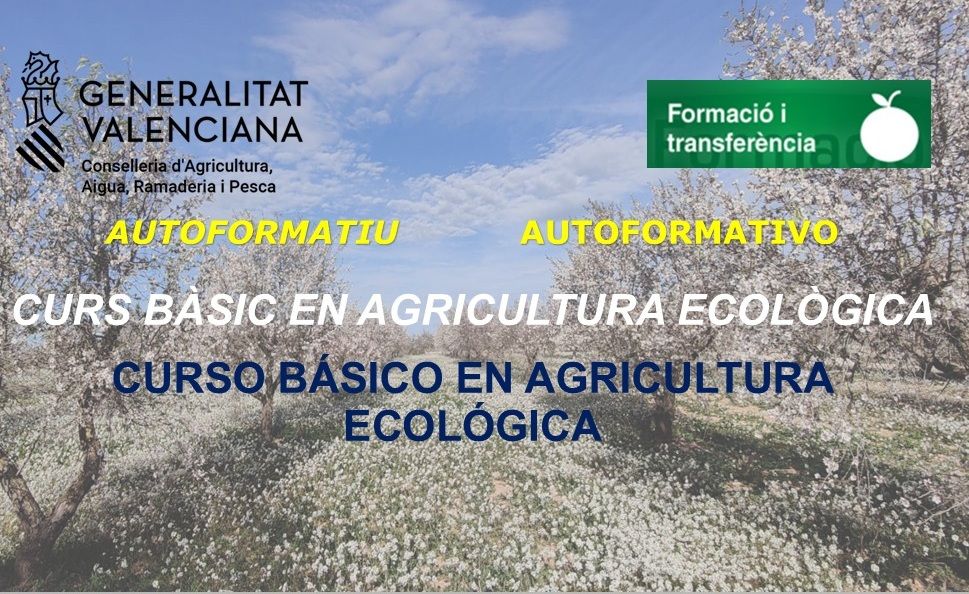 GENERALITAT VALENCIANA
Conselleria d'Agricultura, Aigua, Ramaderia i Pesca

Formació i transferència

AUTOFORMATIU AUTOFORMATIVO

CURS BÀSIC EN AGRICULTURA ECOLÒGICA

CURSO BÁSICO EN AGRICULTURA ECOLÓGICA